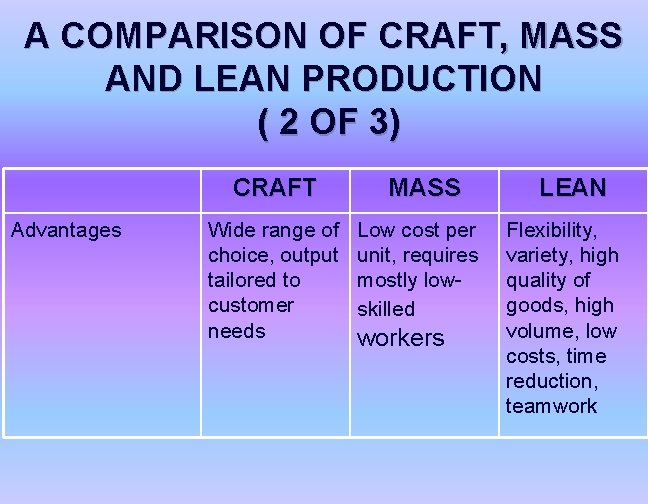 A COMPARISON OF CRAFT, MASS AND LEAN PRODUCTION ( 2 OF 3)

| | CRAFT | MASS | LEAN |
|---|---|---|---|
| Advantages | Wide range of choice, output tailored to customer needs | Low cost per unit, requires mostly low-skilled workers | Flexibility, variety, high quality of goods, high volume, low costs, time reduction, teamwork |